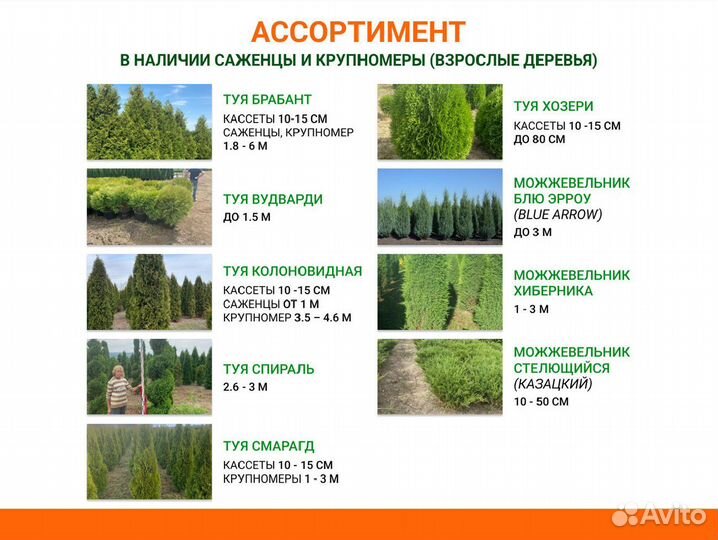 АССОРТИМЕНТ

В НАЛИЧИИ САЖЕНЦЫ И КРУПНОМЕРЫ (ВЗРОСЛЫЕ ДЕРЕВЬЯ)

ТУЯ БРАБАНТ
КАССЕТЫ 10-15 СМ
САЖЕНЦЫ, КРУПНОМЕР
1.8 - 6 М

ТУЯ ВУДВАРДИ
ДО 1.5 М

ТУЯ КОЛОНОВИДНАЯ
КАССЕТЫ 10 -15 СМ
САЖЕНЦЫ ОТ 1 М
КРУПНОМЕР 3.5 – 4.6 М

ТУЯ СПИРАЛЬ
2.6 - 3 М

ТУЯ СМАРАГД
КАССЕТЫ 10 - 15 СМ
КРУПНОМЕРЫ 1 - 3 М

ТУЯ ХОЗЕРИ
КАССЕТЫ 10 -15 СМ
ДО 80 СМ

МОЖЖЕВЕЛЬНИК БЛЮ ЭРРОУ
(BLUE ARROW)
ДО 3 М

МОЖЖЕВЕЛЬНИК ХИБЕРНИКА
1 - 3 М

МОЖЖЕВЕЛЬНИК СТЕЛЮЩИЙСЯ
(КАЗАЦКИЙ)
10 - 50 СМ

Avito